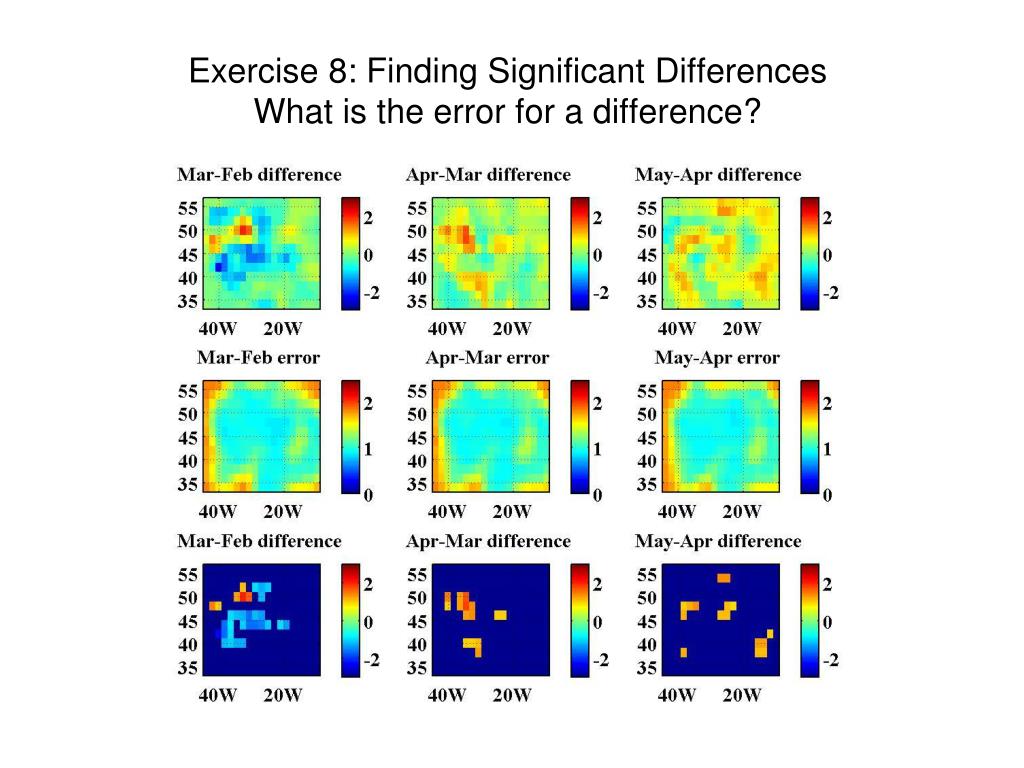 Exercise 8: Finding Significant Differences
What is the error for a difference?

Mar-Feb difference
55
50
45
40
35
40W 20W
2
0
-2

Apr-Mar difference
55
50
45
40
35
40W 20W
2
0
-2

May-Apr difference
55
50
45
40
35
40W 20W
2
0
-2

Mar-Feb error
55
50
45
40
35
40W 20W
2
1
0

Apr-Mar error
55
50
45
40
35
40W 20W
2
1
0

May-Apr error
55
50
45
40
35
40W 20W
2
1
0

Mar-Feb difference
55
50
45
40
35
40W 20W
2
0
-2

Apr-Mar difference
55
50
45
40
35
40W 20W
2
0
-2

May-Apr difference
55
50
45
40
35
40W 20W
2
0
-2